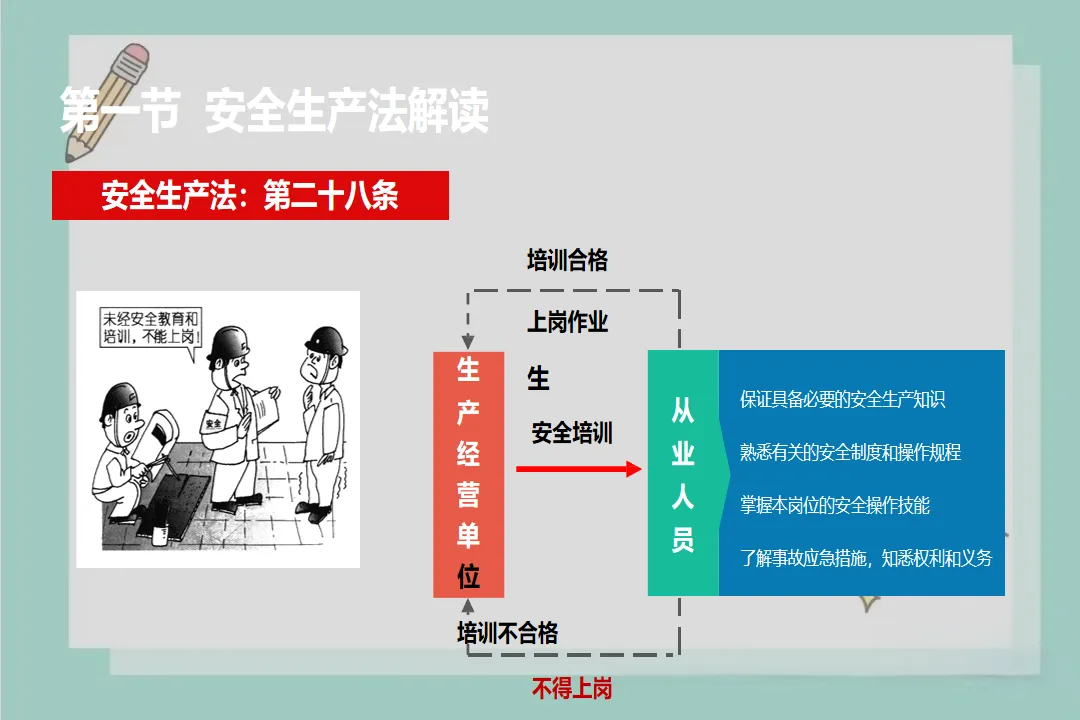 第一节 安全生产法解读

安全生产法：第二十八条

未经安全教育和培训，不能上岗！

安全

培训合格

上岗作业

生

安全培训

生产经营单位

从业人员

保证具备必要的安全生产知识

熟悉有关的安全制度和操作规程

掌握本岗位的安全操作技能

了解事故应急措施，知悉权利和义务

培训不合格

不得上岗